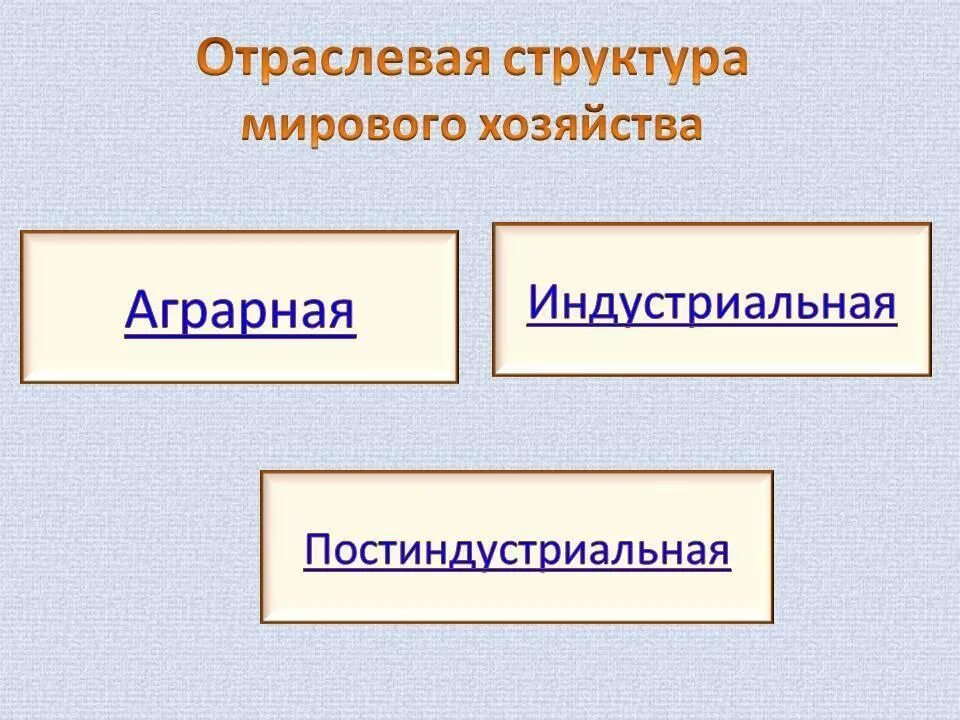 Отраслевая структура мирового хозяйства

Аграрная

Индустриальная

Постиндустриальная